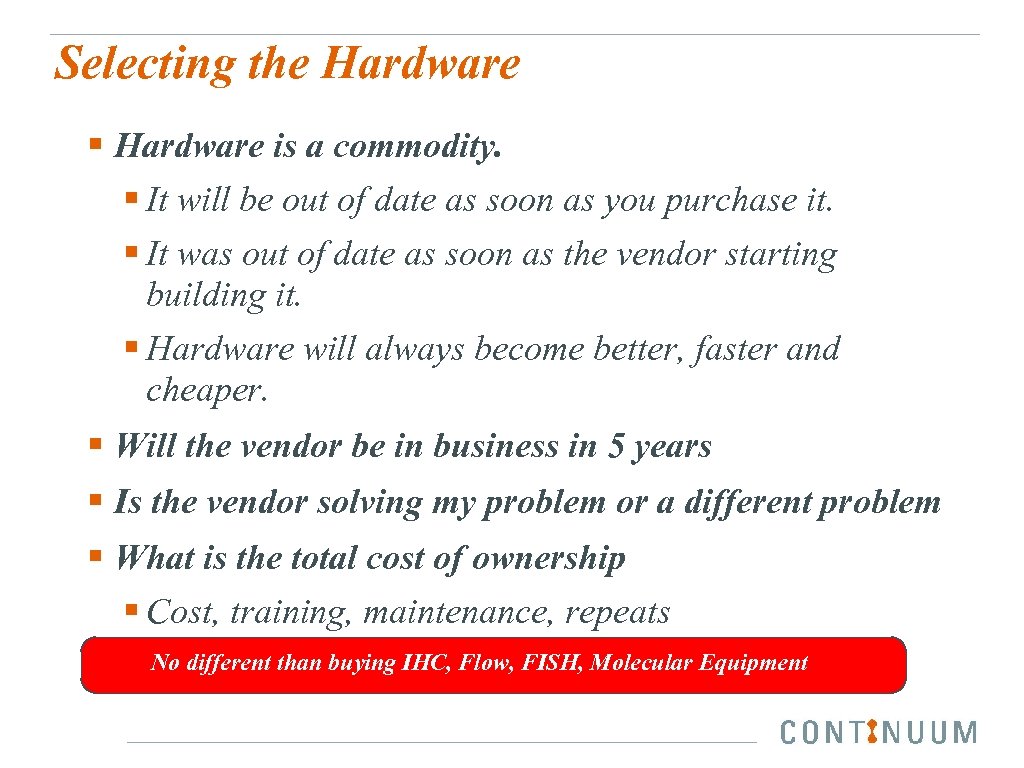 Selecting the Hardware

§ Hardware is a commodity.

§ It will be out of date as soon as you purchase it.

§ It was out of date as soon as the vendor starting building it.

§ Hardware will always become better, faster and cheaper.

§ Will the vendor be in business in 5 years

§ Is the vendor solving my problem or a different problem

§ What is the total cost of ownership

§ Cost, training, maintenance, repeats

No different than buying IHC, Flow, FISH, Molecular Equipment

CONTINUUM